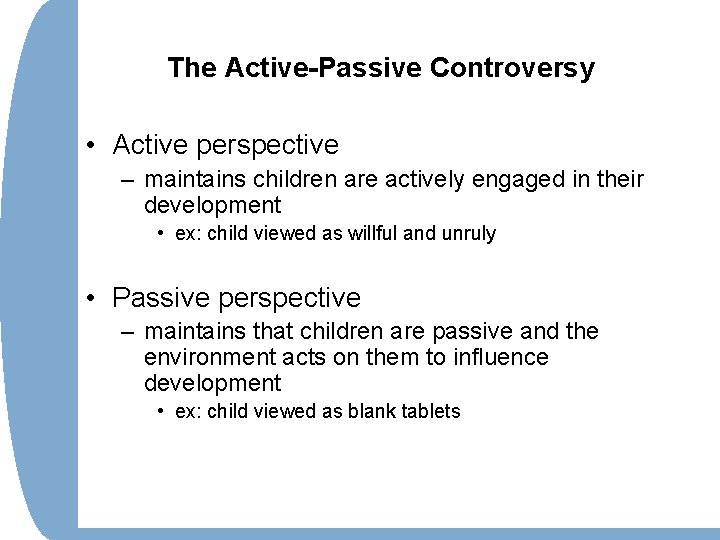 The Active-Passive Controversy

• Active perspective
– maintains children are actively engaged in their development
• ex: child viewed as willful and unruly

• Passive perspective
– maintains that children are passive and the environment acts on them to influence development
• ex: child viewed as blank tablets